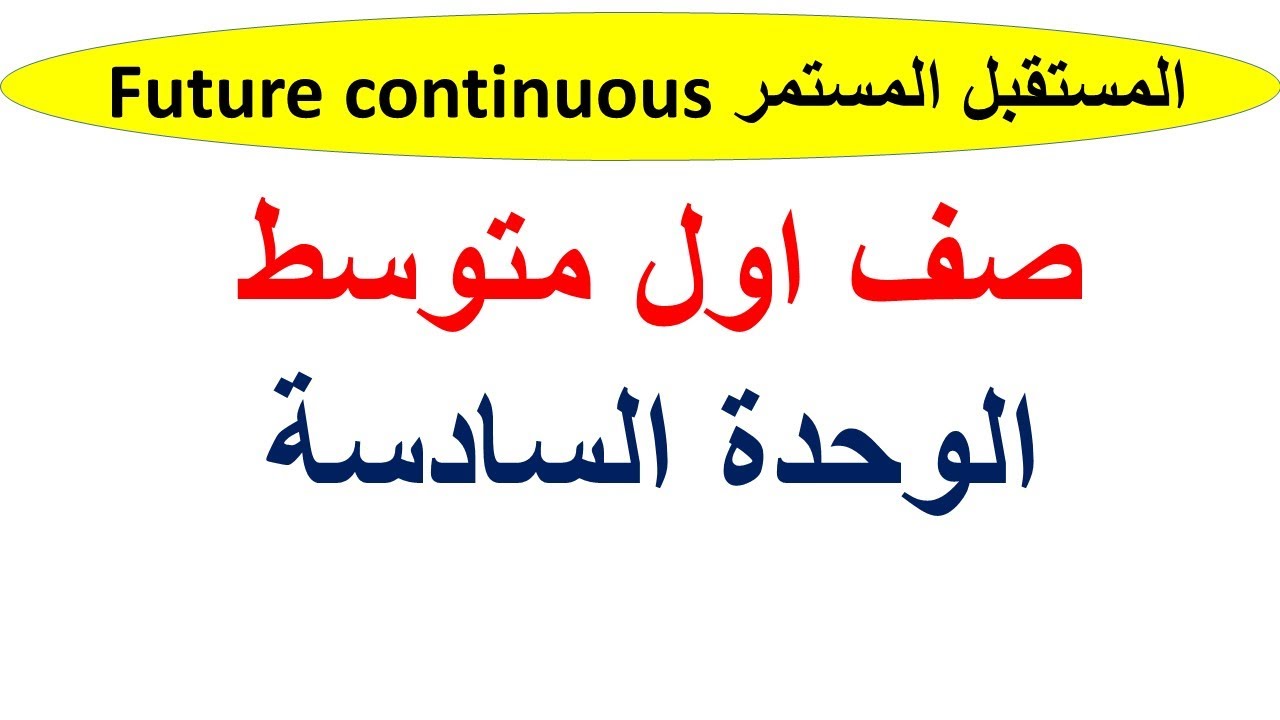 المستقبل المستمر Future continuous

صف اول متوسط

الوحدة السادسة